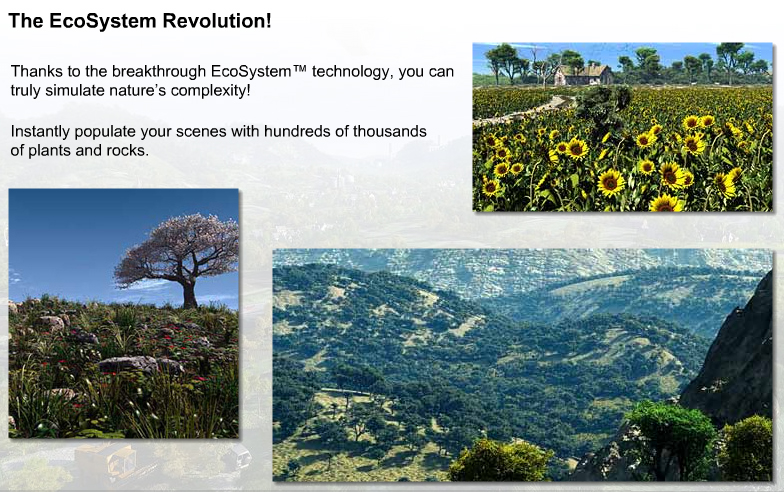 The EcoSystem Revolution!

Thanks to the breakthrough EcoSystem™ technology, you can truly simulate nature's complexity!

Instantly populate your scenes with hundreds of thousands of plants and rocks.